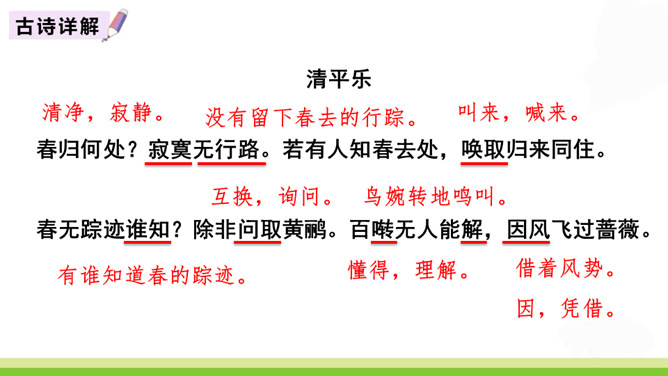 古诗详解

清平乐

清净，寂静。　没有留下春去的行踪。　叫来，喊来。

春归何处？寂寞无行路。若有人知春去处，唤取归来同住。

互换，询问。　鸟婉转地鸣叫。

春无踪迹谁知？除非问取黄鹂。百啭无人能解，因风飞过蔷薇。

有谁知道春的踪迹。　懂得，理解。　借着风势。

因，凭借。